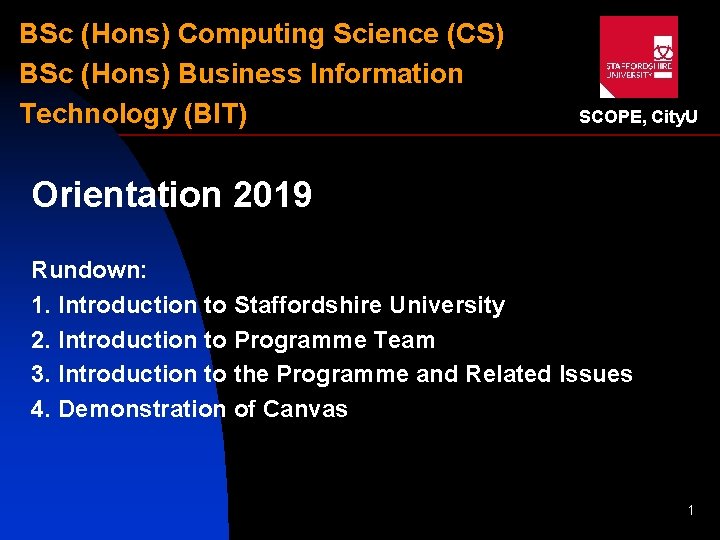 BSc (Hons) Computing Science (CS)
BSc (Hons) Business Information Technology (BIT)

STAFFORDSHIRE UNIVERSITY

SCOPE, CityU

Orientation 2019

Rundown:
1. Introduction to Staffordshire University
2. Introduction to Programme Team
3. Introduction to the Programme and Related Issues
4. Demonstration of Canvas

1